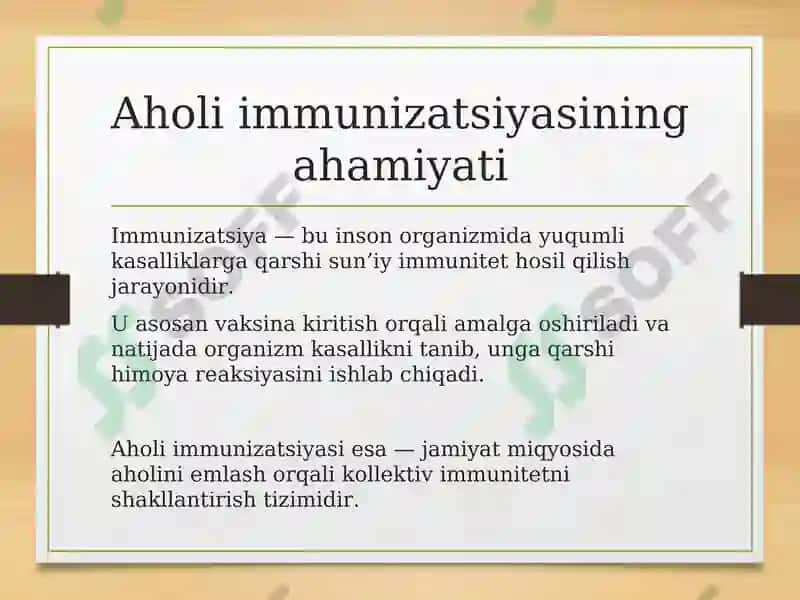 Aholi immunizatsiyasining ahamiyati

Immunizatsiya — bu inson organizmida yuqumli kasalliklarga qarshi sun’iy immunitet hosil qilish jarayonidir.

U asosan vaksina kiritish orqali amalga oshiriladi va natijada organizm kasallikni tanib, unga qarshi himoya reaksiyasini ishlab chiqadi.

Aholi immunizatsiyasi esa — jamiyat miqyosida aholini emlash orqali kollektiv immunitetni shakllantirish tizimidir.

SOFF
SOFF